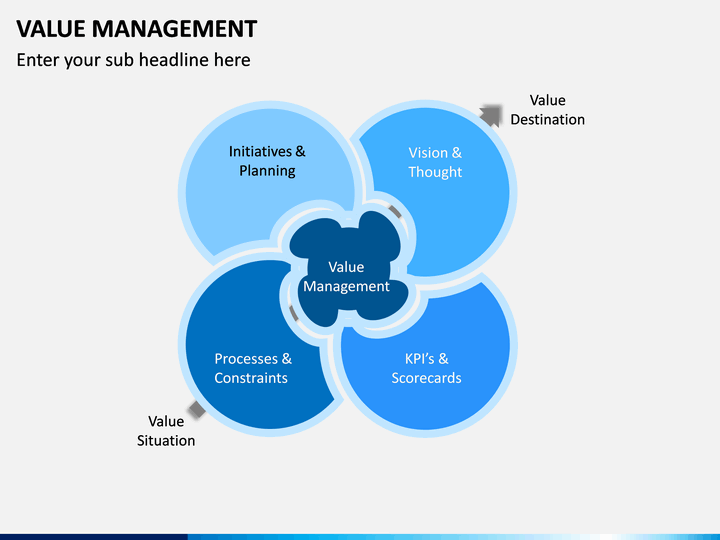 VALUE MANAGEMENT

Enter your sub headline here

Value Destination

Initiatives & Planning

Vision & Thought

Value Management

Processes & Constraints

KPI's & Scorecards

Value Situation